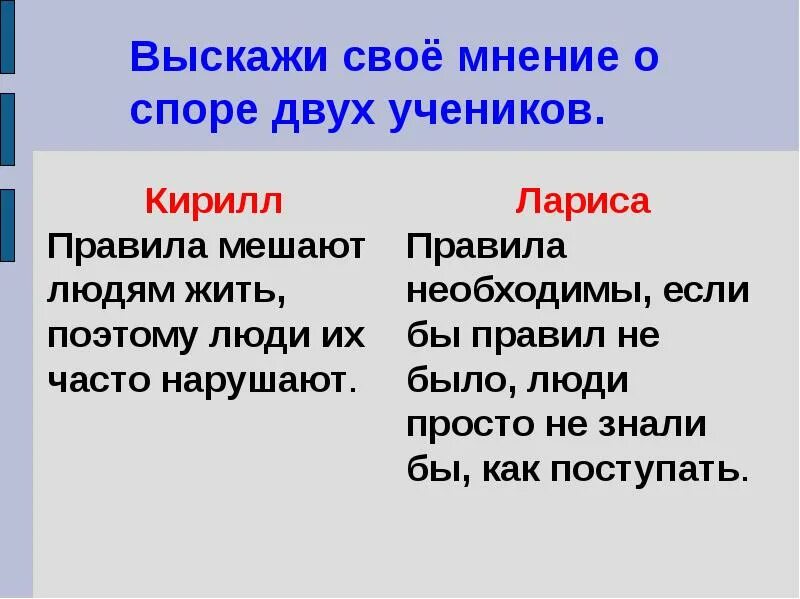 Выскажи своё мнение о споре двух учеников.

Кирилл
Правила мешают людям жить, поэтому люди их часто нарушают.

Лариса
Правила необходимы, если бы правил не было, люди просто не знали бы, как поступать.